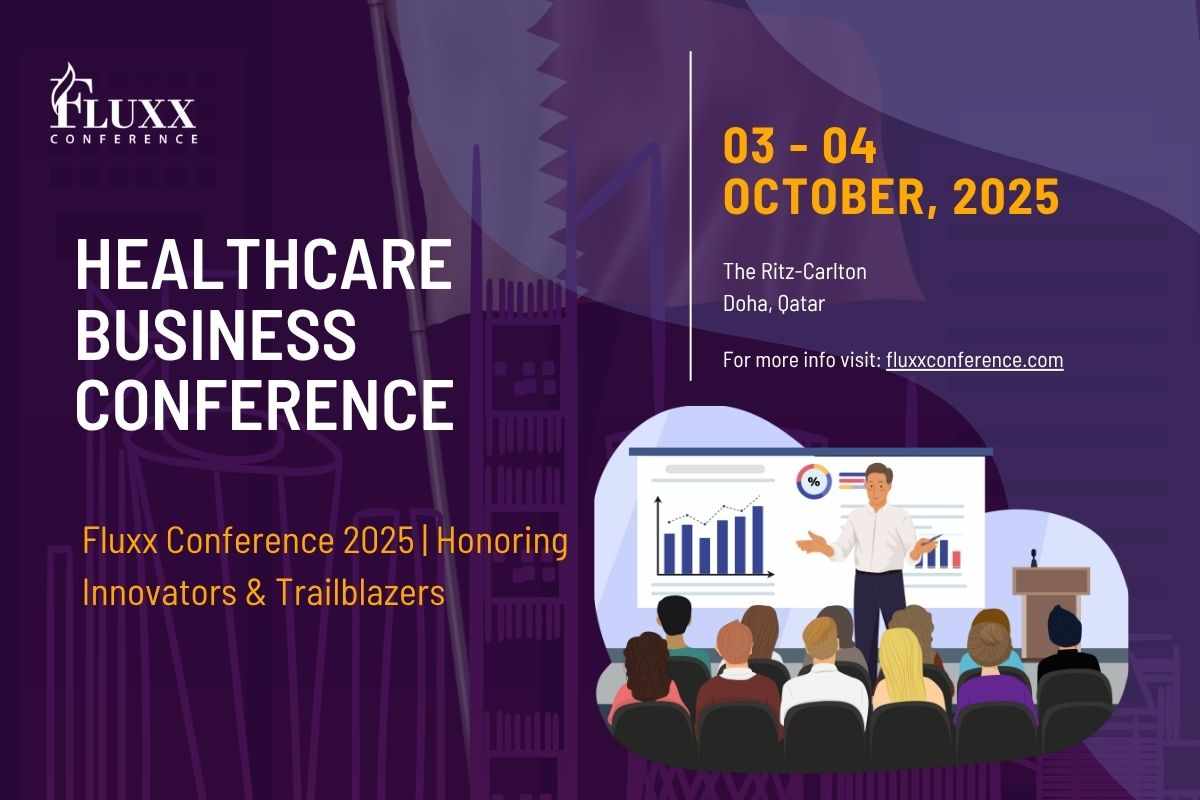 FLUXX
CONFERENCE

HEALTHCARE BUSINESS CONFERENCE

Fluxx Conference 2025 | Honoring Innovators & Trailblazers

03 - 04
OCTOBER, 2025

The Ritz-Carlton
Doha, Qatar

For more info visit: fluxxconference.com

%